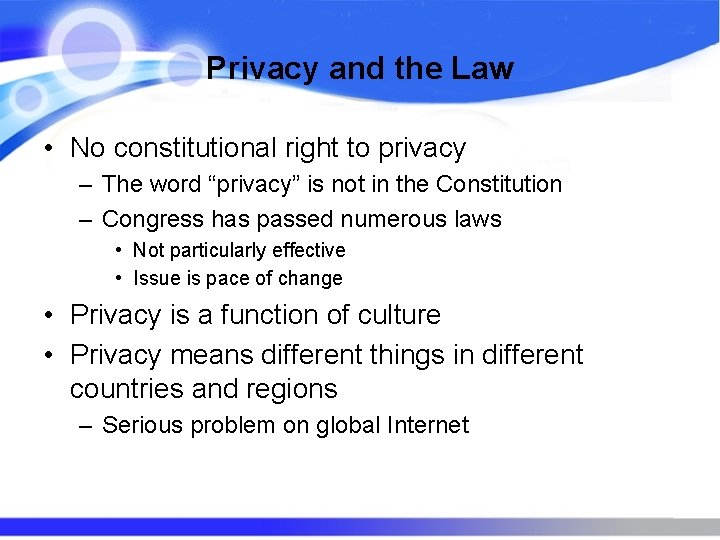 Privacy and the Law

• No constitutional right to privacy
– The word “privacy” is not in the Constitution
– Congress has passed numerous laws
• Not particularly effective
• Issue is pace of change
• Privacy is a function of culture
• Privacy means different things in different countries and regions
– Serious problem on global Internet